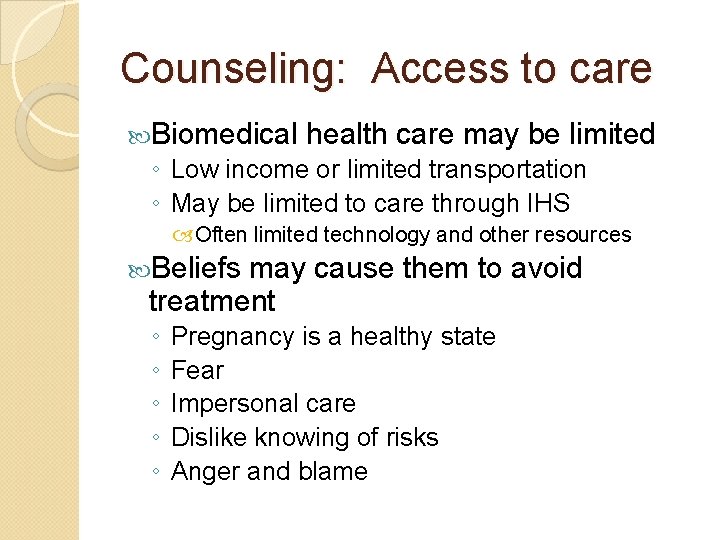 Counseling: Access to care

Biomedical health care may be limited
◦ Low income or limited transportation
◦ May be limited to care through IHS
Often limited technology and other resources

Beliefs may cause them to avoid treatment
◦ Pregnancy is a healthy state
◦ Fear
◦ Impersonal care
◦ Dislike knowing of risks
◦ Anger and blame